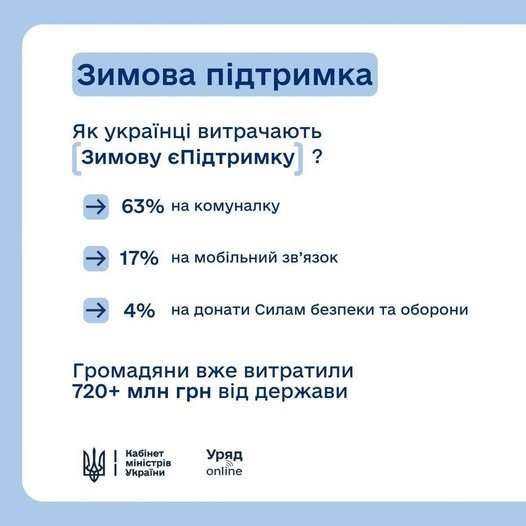 Зимова підтримка

Як українці витрачають [Зимову єПідтримку] ?

→ 63% на комуналку

→ 17% на мобільний зв'язок

→ 4% на донати Силам безпеки та оборони

Громадяни вже витратили 720+ млн грн від держави

Кабінет міністрів України

Уряд online